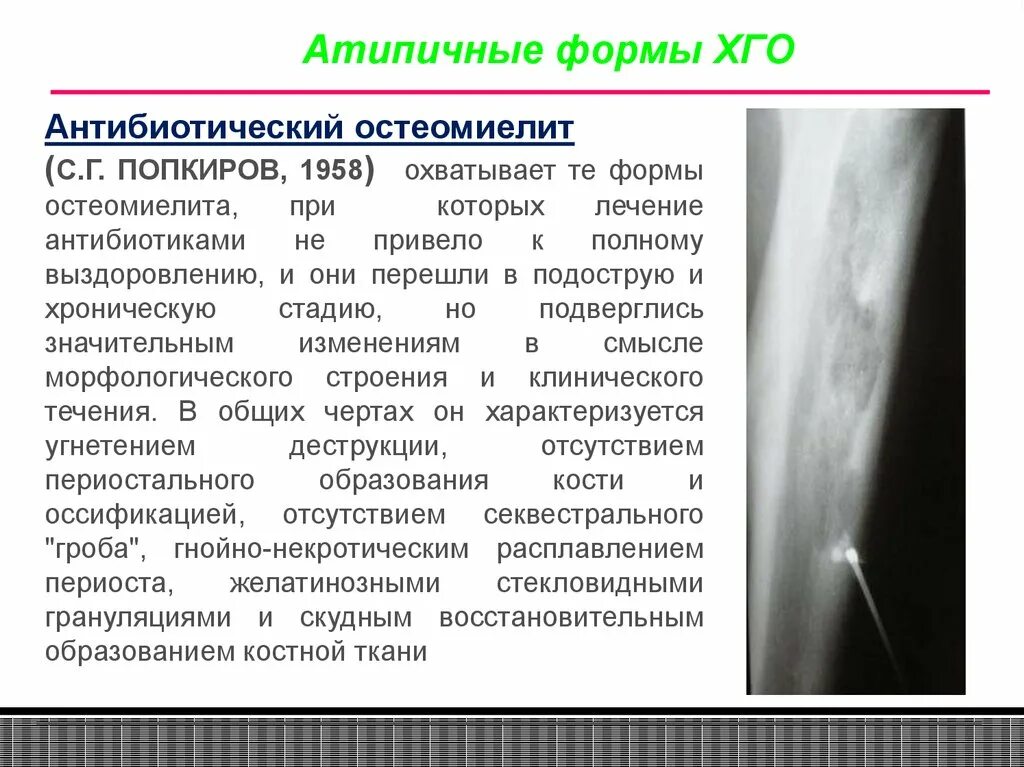 Атипичные формы ХГО

Антибиотический остеомиелит

(С.Г. ПОПКИРОВ, 1958) охватывает те формы остеомиелита, при которых лечение антибиотиками не привело к полному выздоровлению, и они перешли в подострую и хроническую стадию, но подверглись значительным изменениям в смысле морфологического строения и клинического течения. В общих чертах он характеризуется угнетением деструкции, отсутствием периостального образования кости и оссификацией, отсутствием секвестрального "гроба", гнойно-некротическим расплавлением периоста, желатинозными стекловидными грануляциями и скудным восстановительным образованием костной ткани